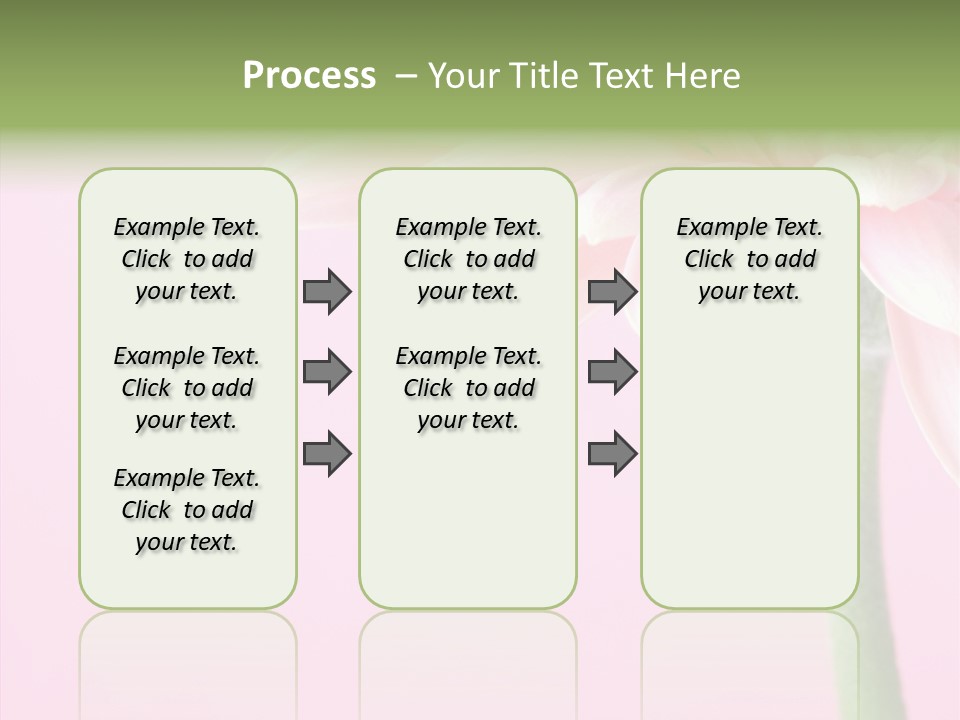 Process – Your Title Text Here

Example Text. Click to add your text.

Example Text. Click to add your text.

Example Text. Click to add your text.

Example Text. Click to add your text.

Example Text. Click to add your text.

Example Text. Click to add your text.